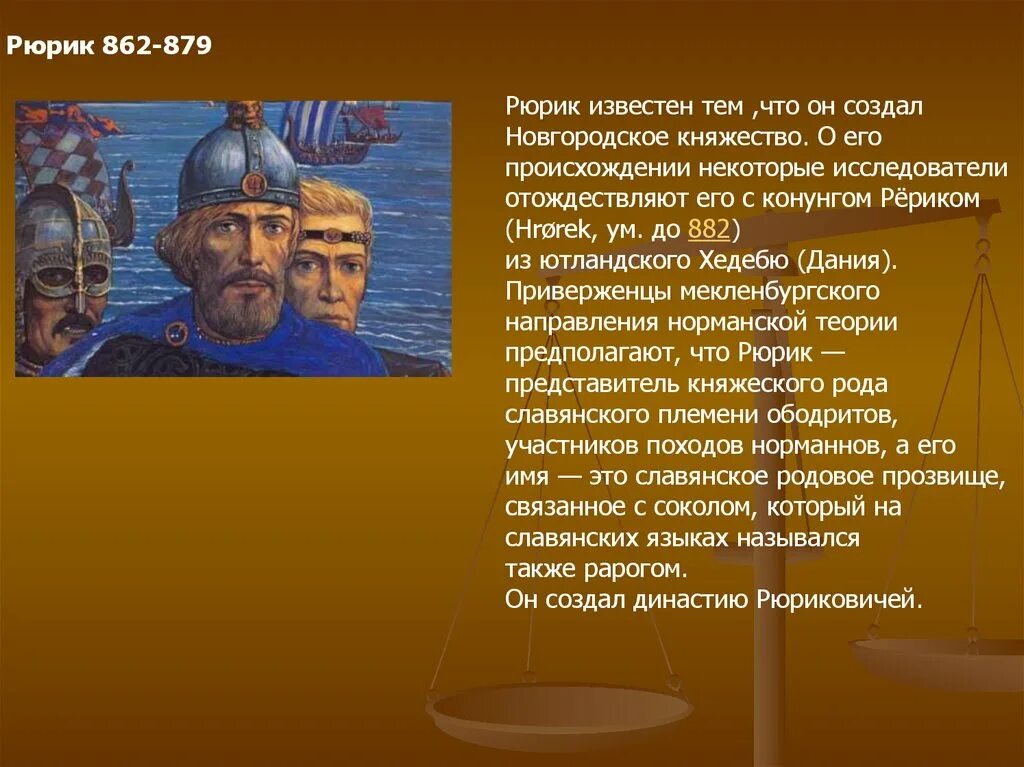 Рюрик 862-879

Рюрик известен тем ,что он создал Новгородское княжество. О его происхождении некоторые исследователи отождествляют его с конунгом Рёриком (Hrørek, ум. до 882)
из ютландского Хедебю (Дания). Приверженцы мекленбургского направления норманской теории предполагают, что Рюрик — представитель княжеского рода славянского племени ободритов, участников походов норманнов, а его имя — это славянское родовое прозвище, связанное с соколом, который на славянских языках назывался также рарогом.
Он создал династию Рюриковичей.